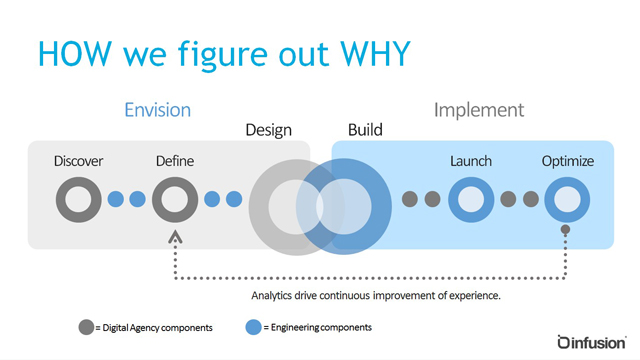 HOW we figure out WHY

Envision

Implement

Design

Build

Discover

Define

Launch

Optimize

Analytics drive continuous improvement of experience.

= Digital Agency components

= Engineering components

infusion